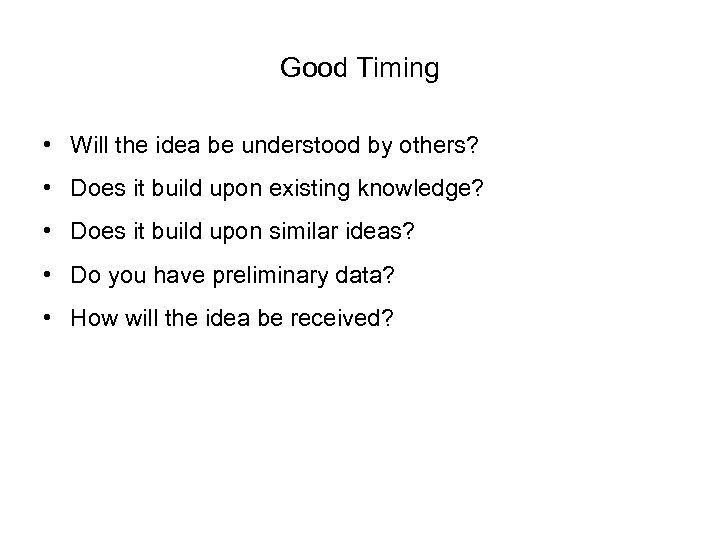 Good Timing

• Will the idea be understood by others?
• Does it build upon existing knowledge?
• Does it build upon similar ideas?
• Do you have preliminary data?
• How will the idea be received?